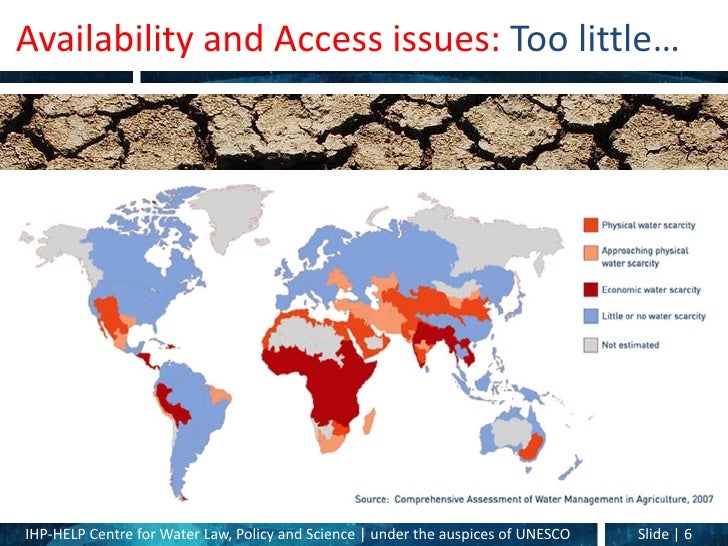 Availability and Access issues: Too little…

Physical water scarcity
Approaching physical water scarcity
Economic water scarcity
Little or no water scarcity
Not estimated

Source: Comprehensive Assessment of Water Management in Agriculture, 2007

IHP-HELP Centre for Water Law, Policy and Science | under the auspices of UNESCO

Slide | 6